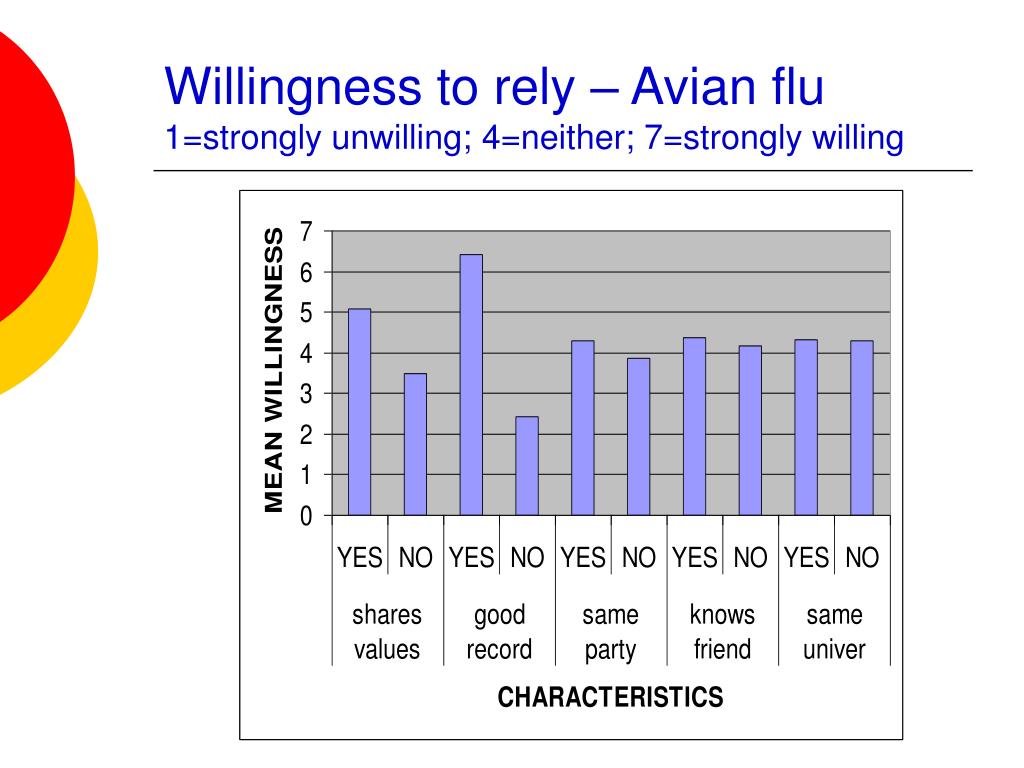 Willingness to rely – Avian flu
1=strongly unwilling; 4=neither; 7=strongly willing

MEAN WILLINGNESS

7
6
5
4
3
2
1
0

YES NO YES NO YES NO YES NO YES NO

shares values
good record
same party
knows friend
same univer

CHARACTERISTICS